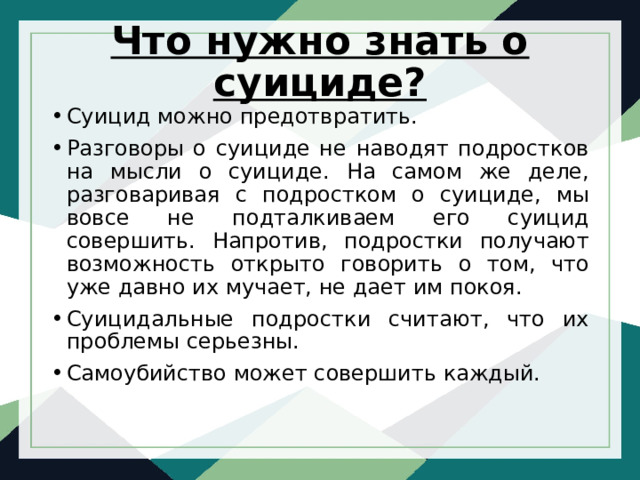 Что нужно знать о суициде?

• Суицид можно предотвратить.

• Разговоры о суициде не наводят подростков на мысли о суициде. На самом же деле, разговаривая с подростком о суициде, мы вовсе не подталкиваем его суицид совершить. Напротив, подростки получают возможность открыто говорить о том, что уже давно их мучает, не дает им покоя.

• Суицидальные подростки считают, что их проблемы серьезны.

• Самоубийство может совершить каждый.